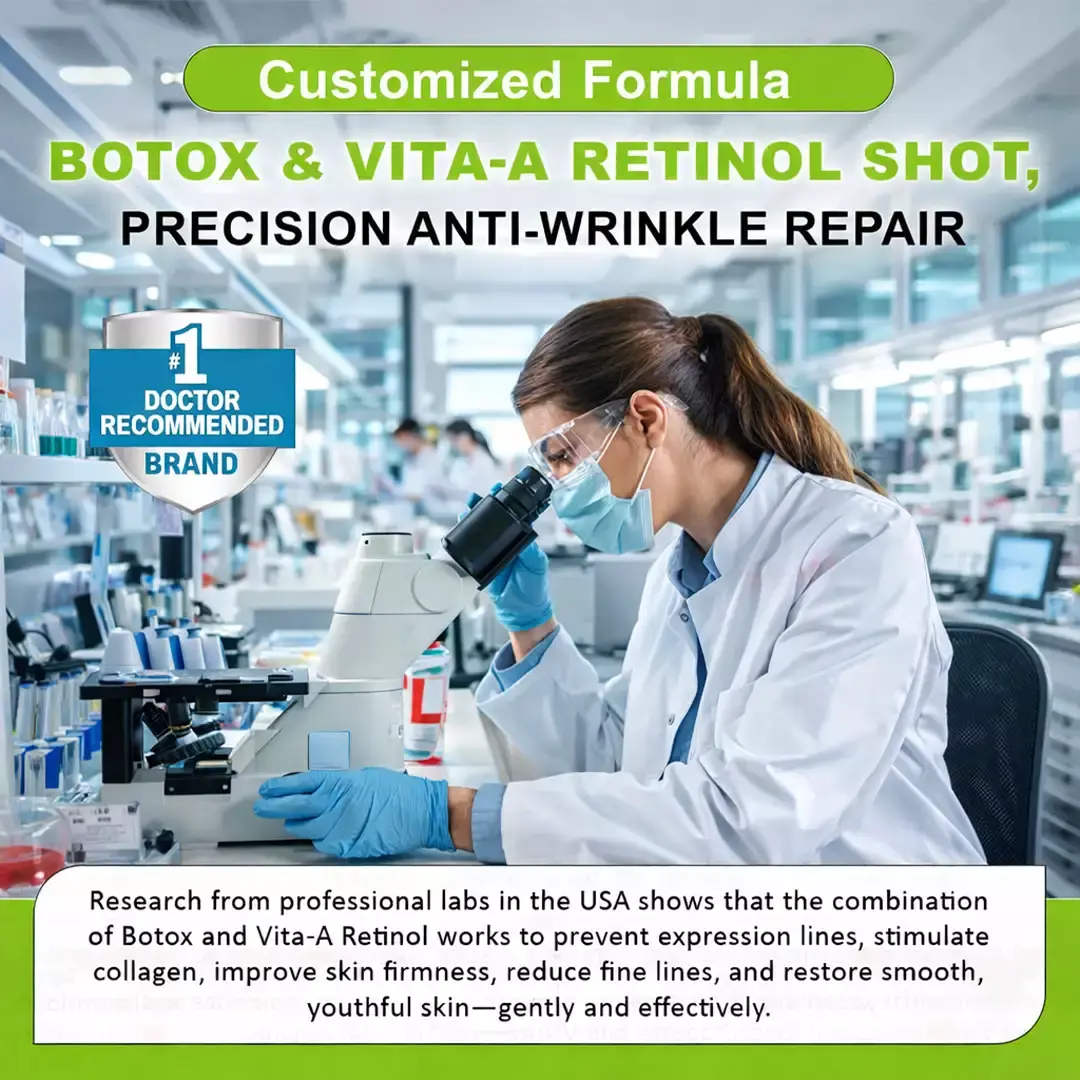 Customized Formula

BOTOX & VITA-A RETINOL SHOT,

PRECISION ANTI-WRINKLE REPAIR

#1 DOCTOR RECOMMENDED BRAND

Research from professional labs in the USA shows that the combination of Botox and Vita-A Retinol works to prevent expression lines, stimulate collagen, improve skin firmness, reduce fine lines, and restore smooth, youthful skin—gently and effectively.